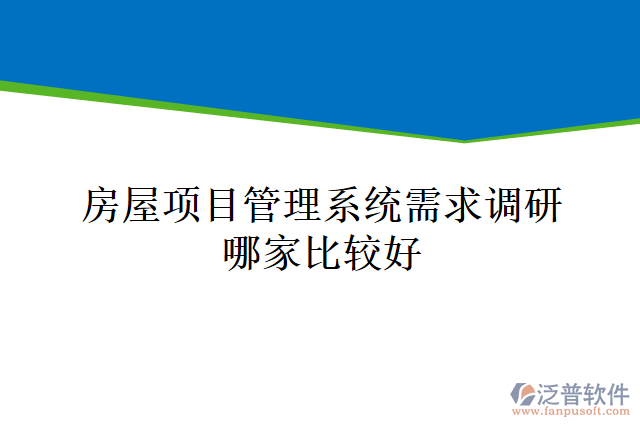 房屋项目管理系统需求调研哪家比较好

泛普软件
www.fanpusoft.com